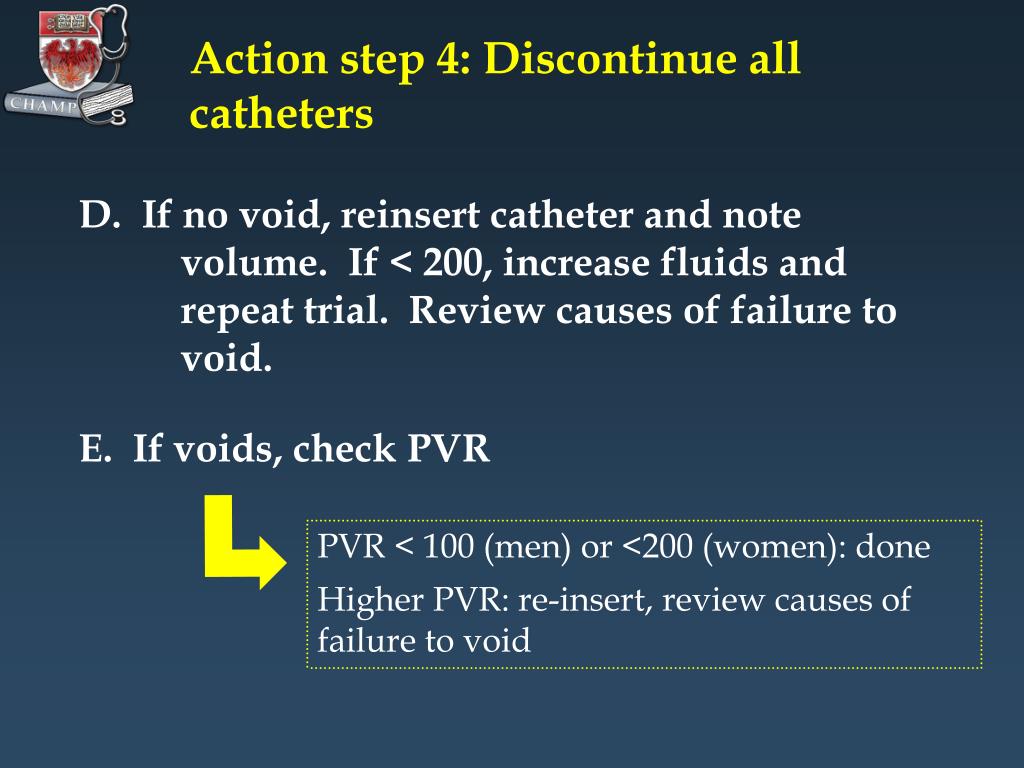 CHAMP

Action step 4: Discontinue all catheters

D. If no void, reinsert catheter and note volume. If < 200, increase fluids and repeat trial. Review causes of failure to void.

E. If voids, check PVR

PVR < 100 (men) or <200 (women): done

Higher PVR: re-insert, review causes of failure to void